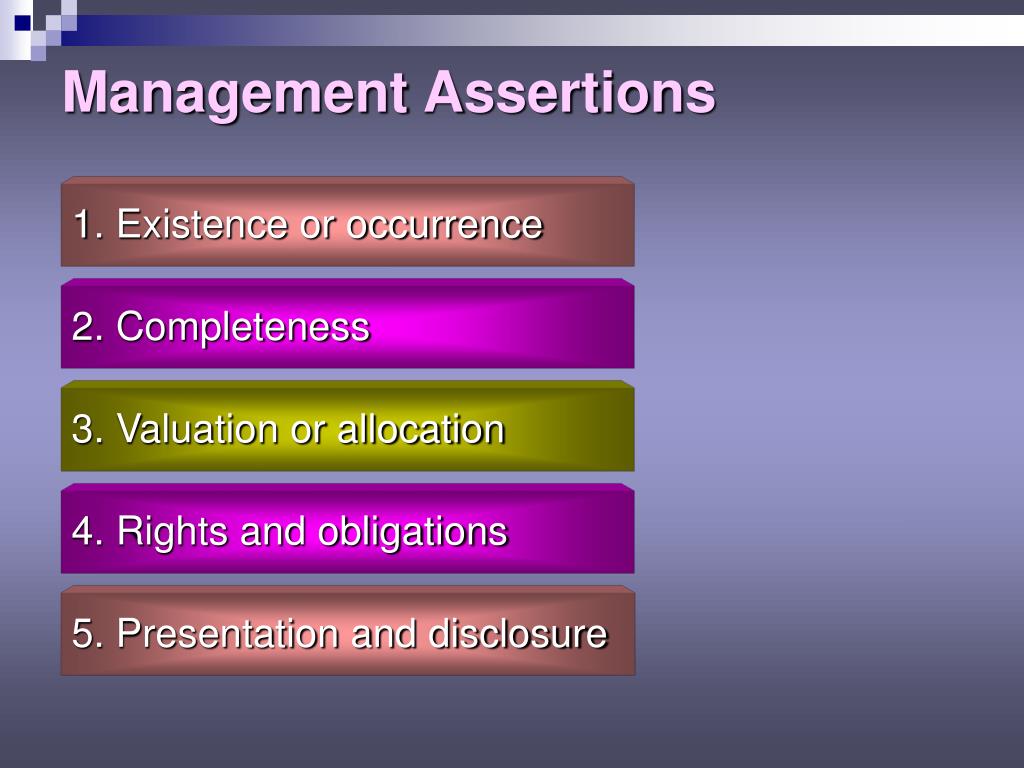 Management Assertions

1. Existence or occurrence

2. Completeness

3. Valuation or allocation

4. Rights and obligations

5. Presentation and disclosure